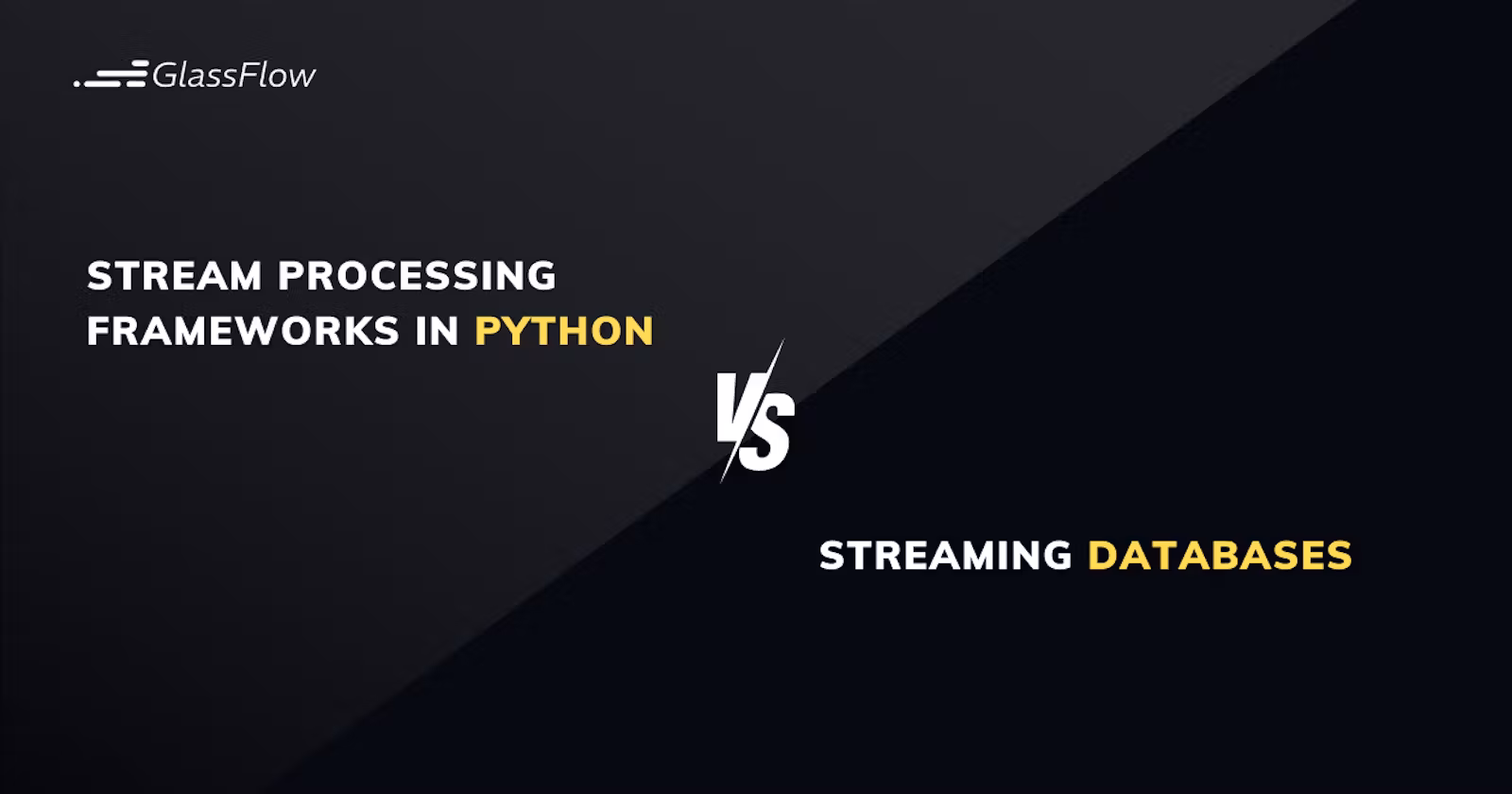 GlassFlow

STREAM PROCESSING FRAMEWORKS IN PYTHON

VS

STREAMING DATABASES